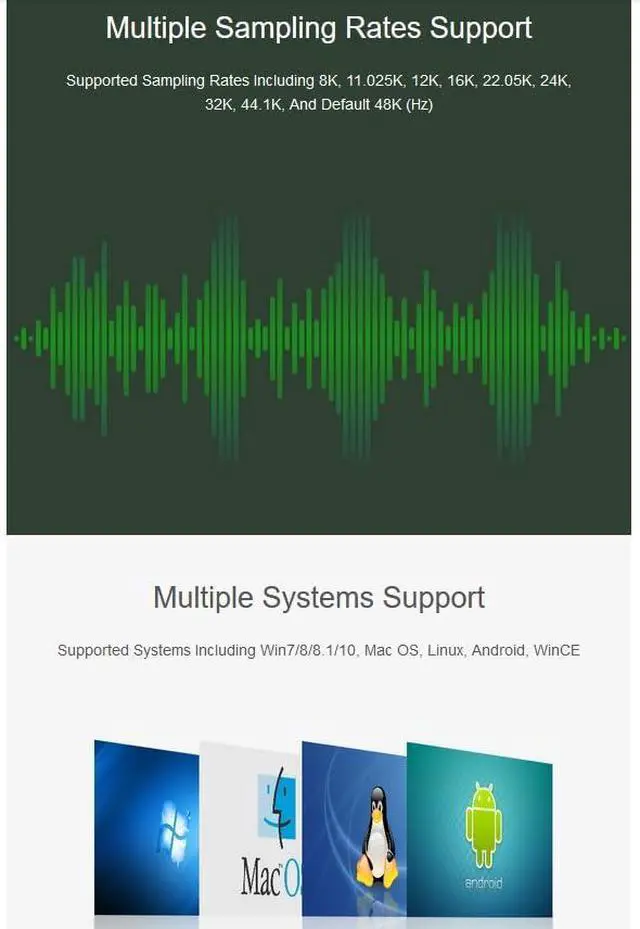 Multiple Sampling Rates Support

Supported Sampling Rates Including 8K, 11.025K, 12K, 16K, 22.05K, 24K, 32K, 44.1K, And Default 48K (Hz)

Multiple Systems Support

Supported Systems Including Win7/8/8.1/10, Mac OS, Linux, Android, WinCE

Mac O

android